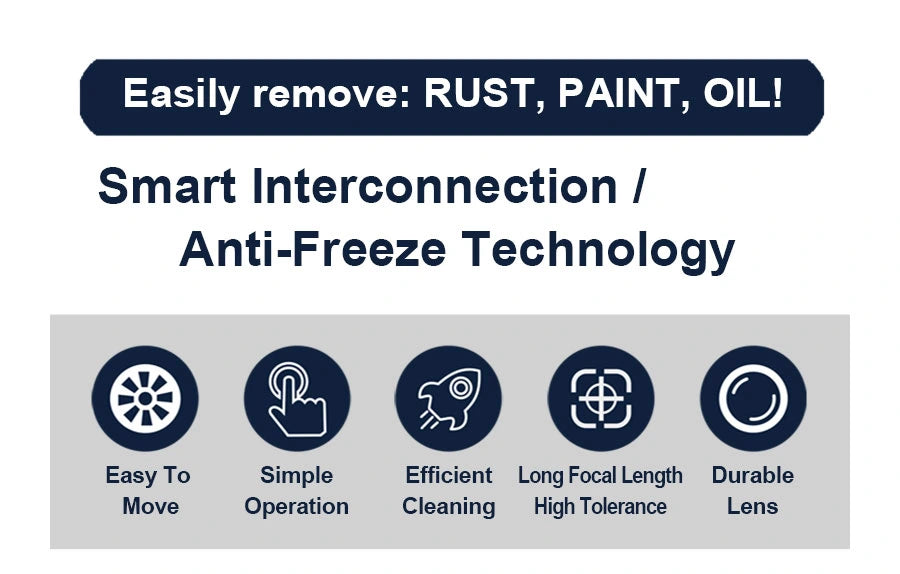 Easily remove: RUST, PAINT, OIL!

Smart Interconnection / Anti-Freeze Technology

Easy To Move

Simple Operation

Efficient Cleaning

Long Focal Length High Tolerance

Durable Lens